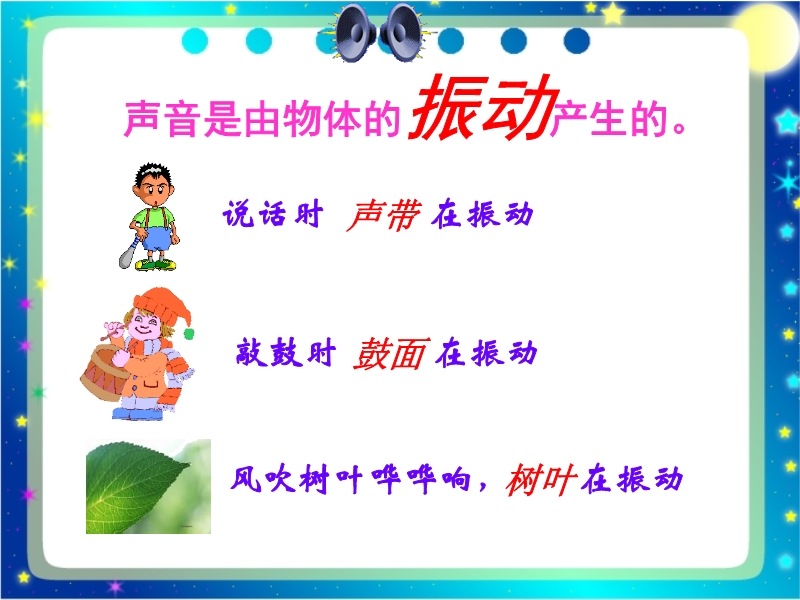 声音是由物体的振动产生的。

说话时 声带 在振动

敲鼓时 鼓面 在振动

风吹树叶哗哗响，树叶在振动